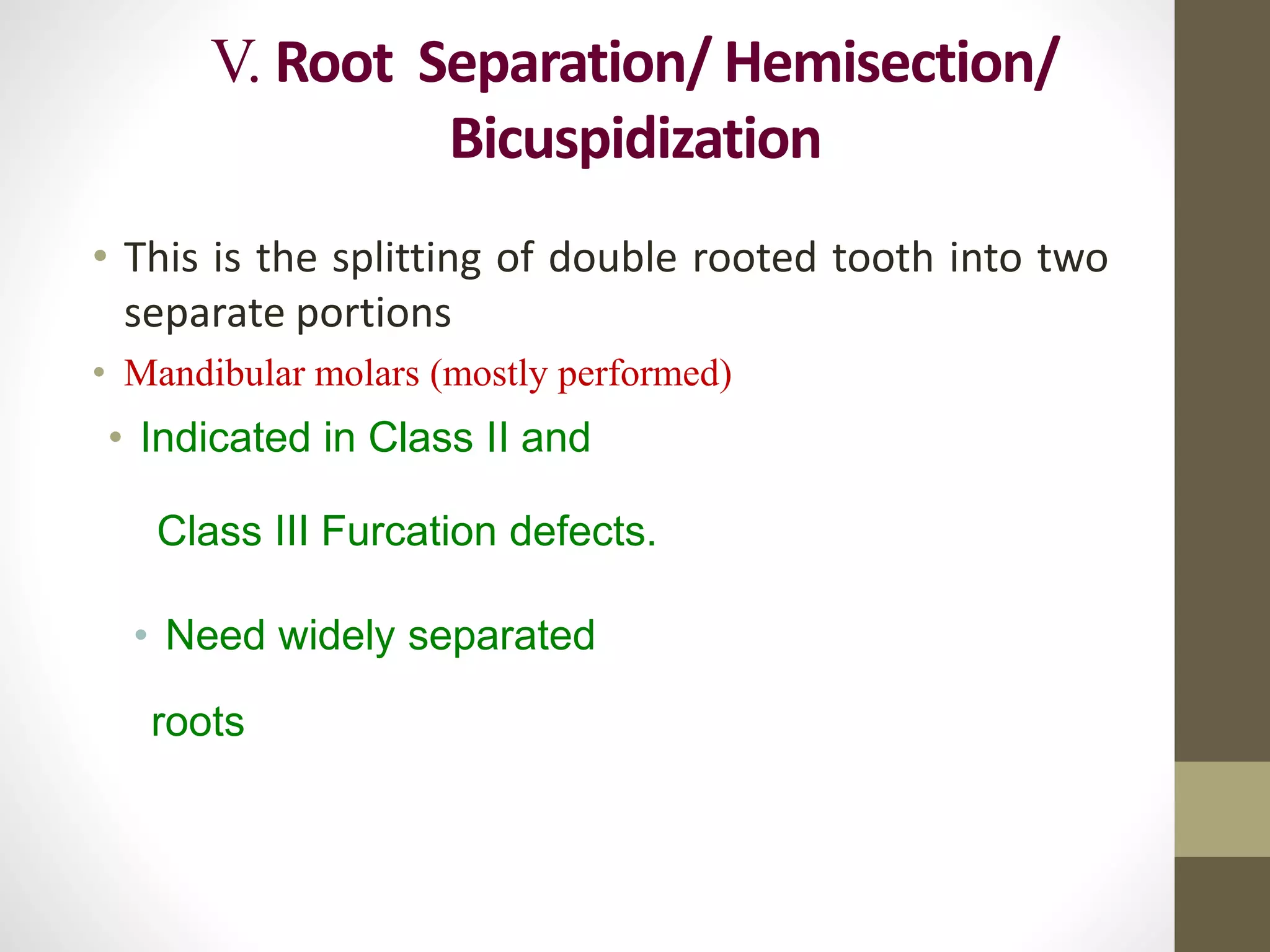 V. Root Separation/ Hemisection/ Bicuspidization

• This is the splitting of double rooted tooth into two separate portions

• Mandibular molars (mostly performed)

• Indicated in Class II and

Class III Furcation defects.

• Need widely separated

roots